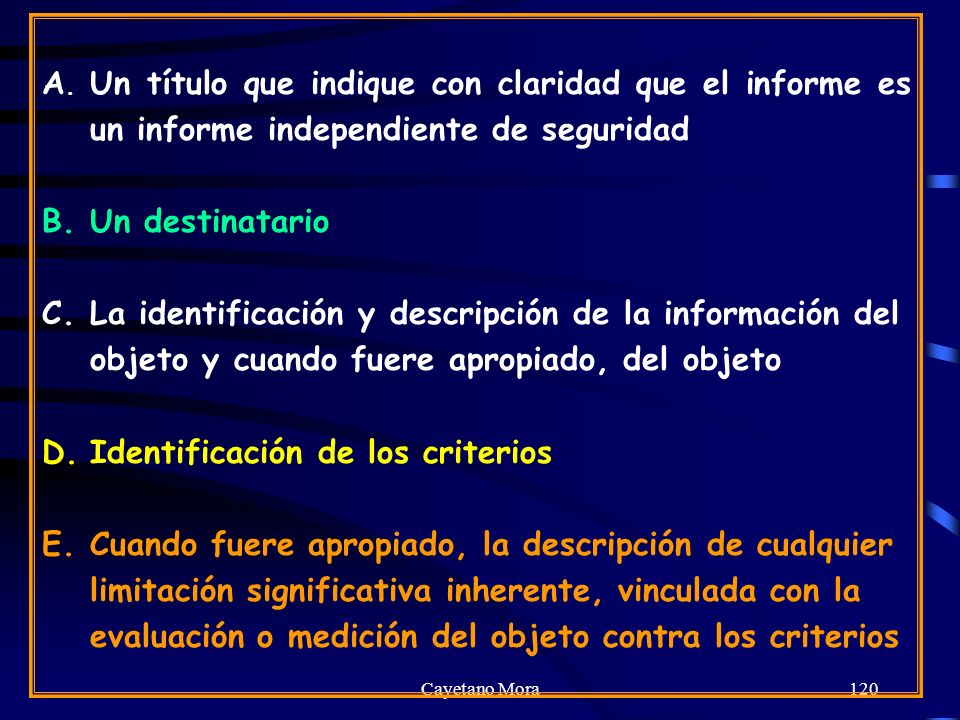 A. Un título que indique con claridad que el informe es un informe independiente de seguridad

B. Un destinatario

C. La identificación y descripción de la información del objeto y cuando fuere apropiado, del objeto

D. Identificación de los criterios

E. Cuando fuere apropiado, la descripción de cualquier limitación significativa inherente, vinculada con la evaluación o medición del objeto contra los criterios

Cayetano Mora 120